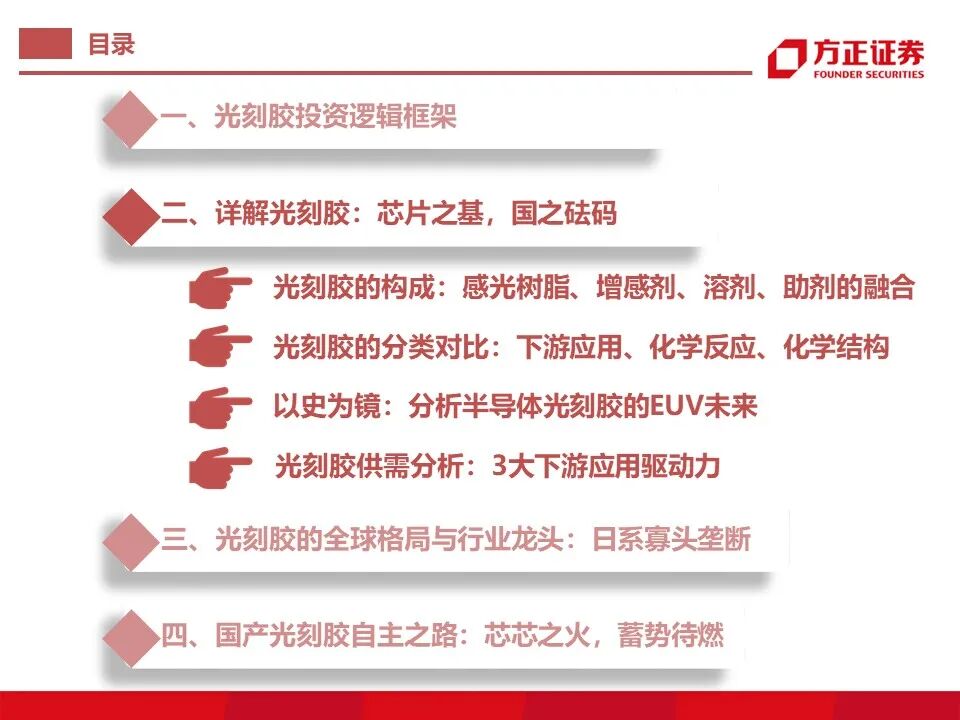 目录

方正证券
FOUNDER SECURITIES

一、光刻胶投资逻辑框架

二、详解光刻胶：芯片之基，国之砝码

光刻胶的构成：感光树脂、增感剂、溶剂、助剂的融合

光刻胶的分类对比：下游应用、化学反应、化学结构

以史为镜：分析半导体光刻胶的EUV未来

光刻胶供需分析：3大下游应用驱动力

三、光刻胶的全球格局与行业龙头：日系寡头垄断

四、国产光刻胶自主之路：芯芯之火，蓄势待燃